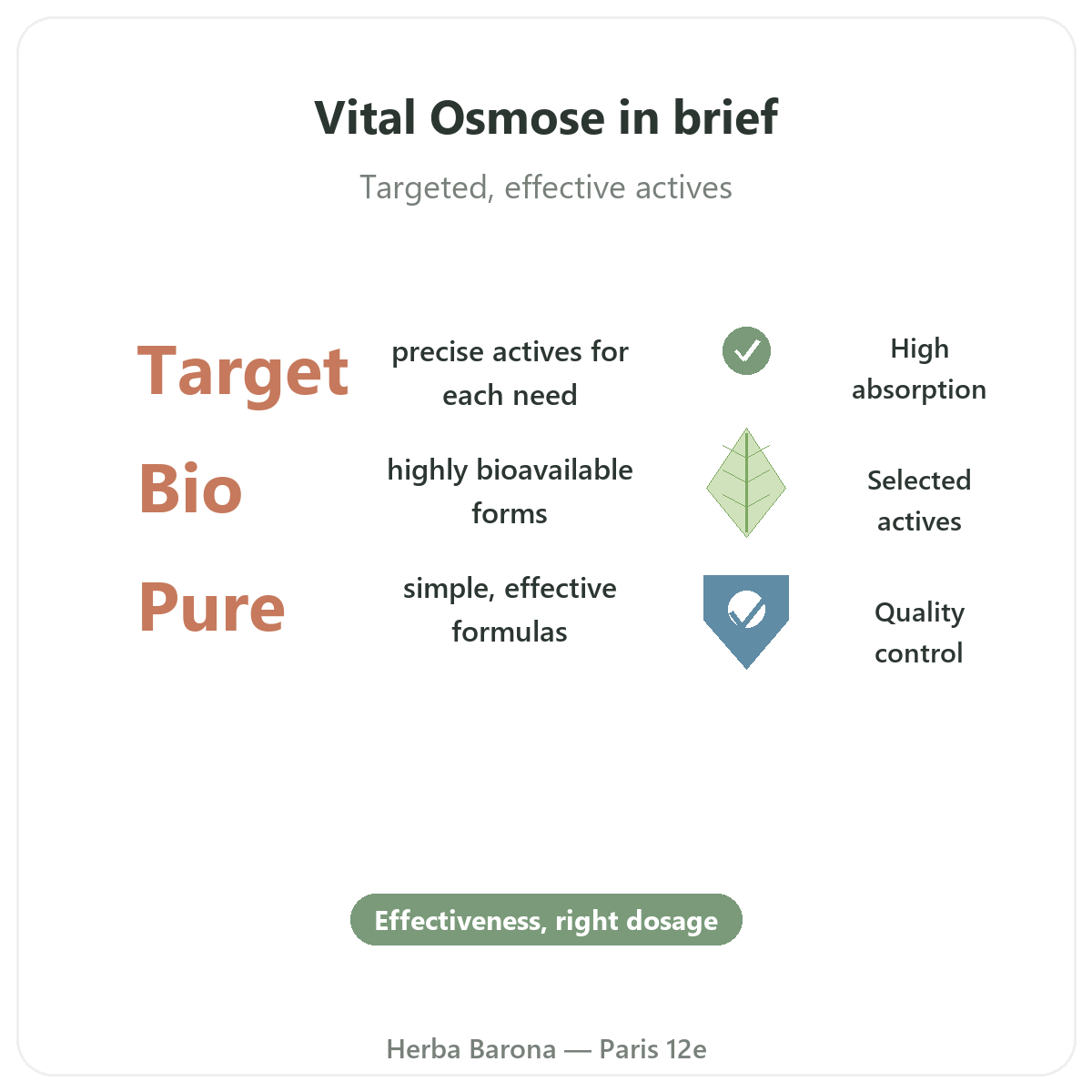 Vital Osmose in brief

Targeted, effective actives

Target

precise actives for each need

High absorption

Bio

highly bioavailable forms

Selected actives

Pure

simple, effective formulas

Quality control

Effectiveness, right dosage

Herba Barona — Paris 12e